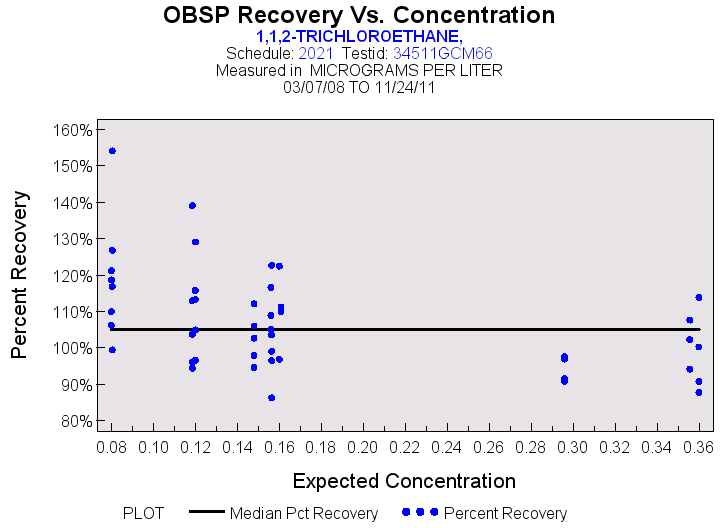 OBSP Recovery Vs. Concentration
1,1,2-TRICHLOROETHANE,
Schedule: 2021 Testid: 34511GCM66
Measured in MICROGRAMS PER LITER
03/07/08 TO 11/24/11

Percent Recovery

160%
150%
140%
130%
120%
110%
100%
90%
80%

0.08 0.10 0.12 0.14 0.16 0.18 0.20 0.22 0.24 0.26 0.28 0.30 0.32 0.34 0.36

Expected Concentration

PLOT Median Pct Recovery Percent Recovery